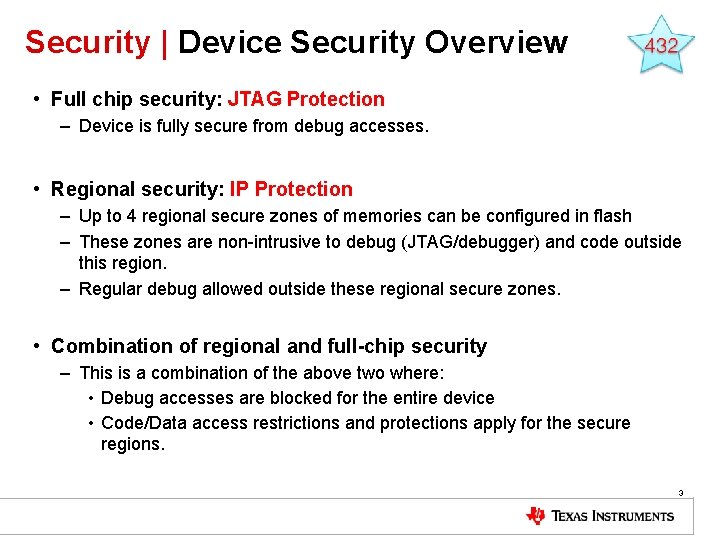 Security | Device Security Overview

432

• Full chip security: JTAG Protection
– Device is fully secure from debug accesses.

• Regional security: IP Protection
– Up to 4 regional secure zones of memories can be configured in flash
– These zones are non-intrusive to debug (JTAG/debugger) and code outside this region.
– Regular debug allowed outside these regional secure zones.

• Combination of regional and full-chip security
– This is a combination of the above two where:
• Debug accesses are blocked for the entire device
• Code/Data access restrictions and protections apply for the secure regions.

3

TEXAS INSTRUMENTS